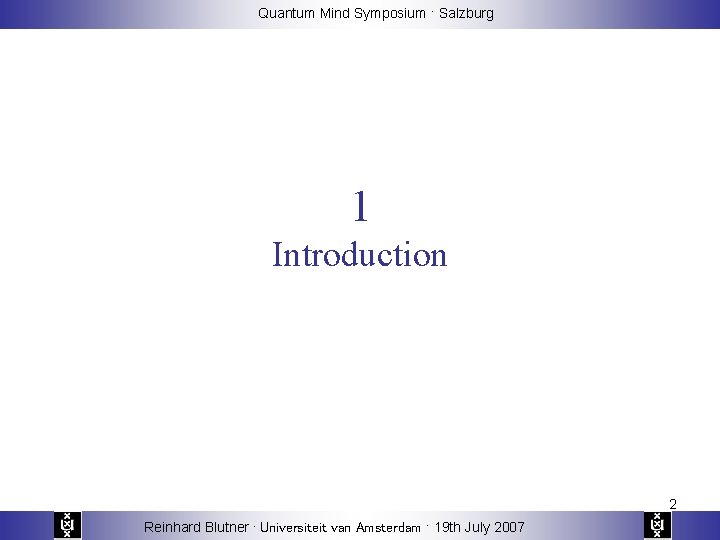 Quantum Mind Symposium · Salzburg

1
Introduction

2

Reinhard Blutner · Universiteit van Amsterdam · 19th July 2007